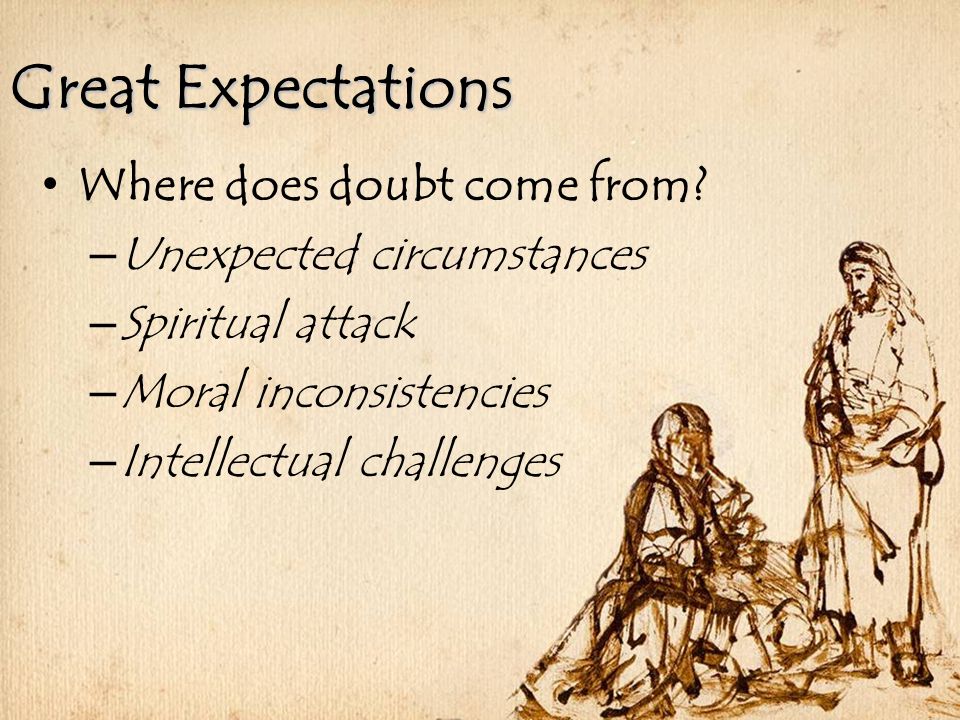 Great Expectations

• Where does doubt come from?
– Unexpected circumstances
– Spiritual attack
– Moral inconsistencies
– Intellectual challenges